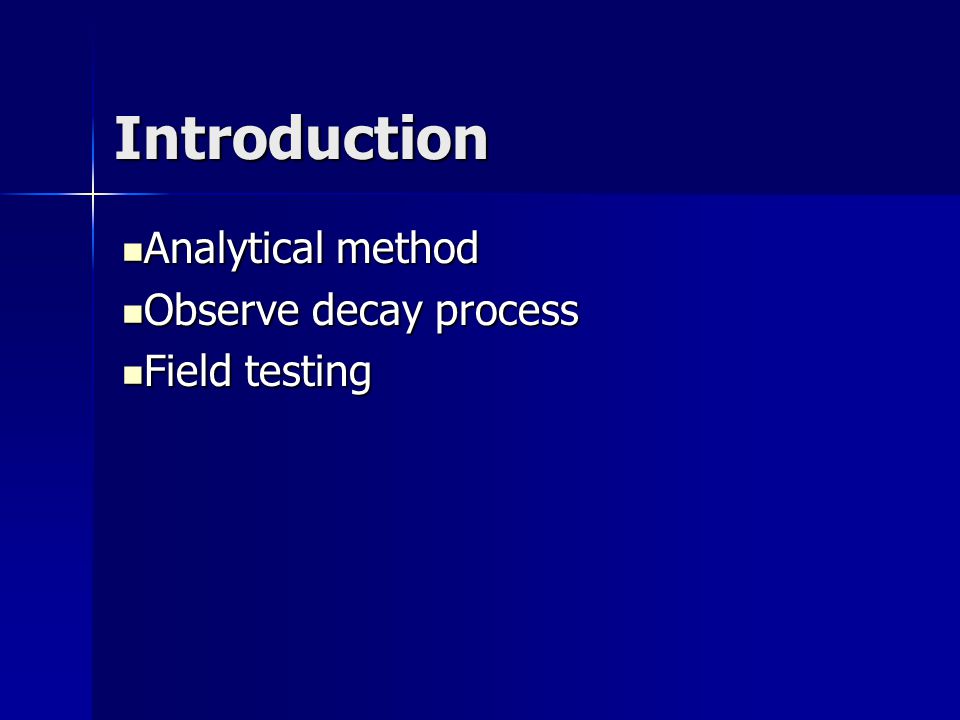 Introduction

- Analytical method
- Observe decay process
- Field testing